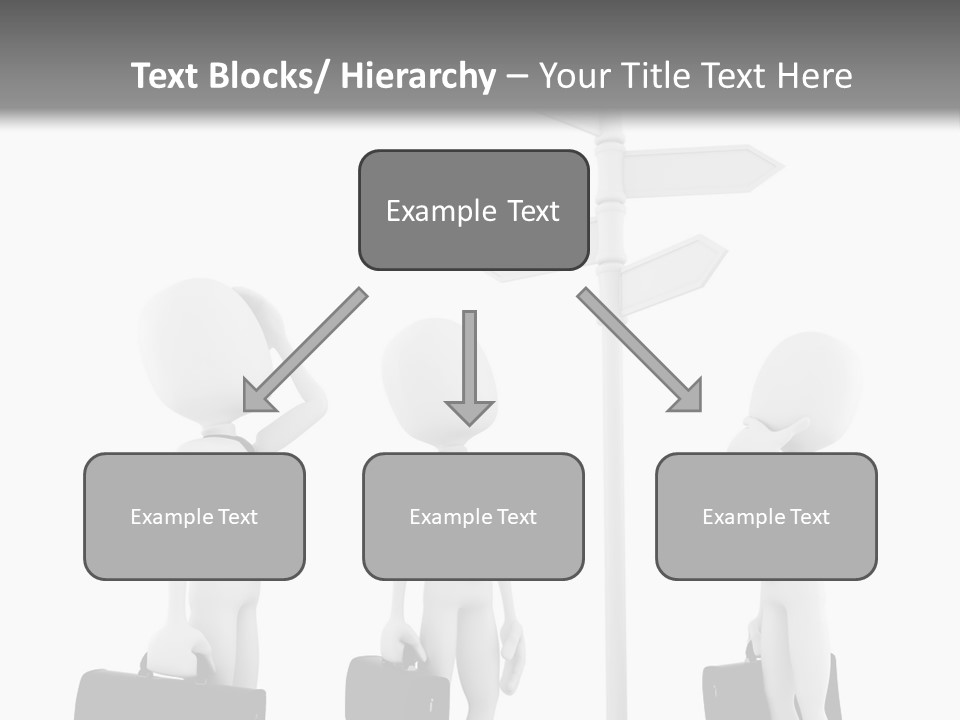 Text Blocks/ Hierarchy – Your Title Text Here

Example Text

Example Text

Example Text

Example Text